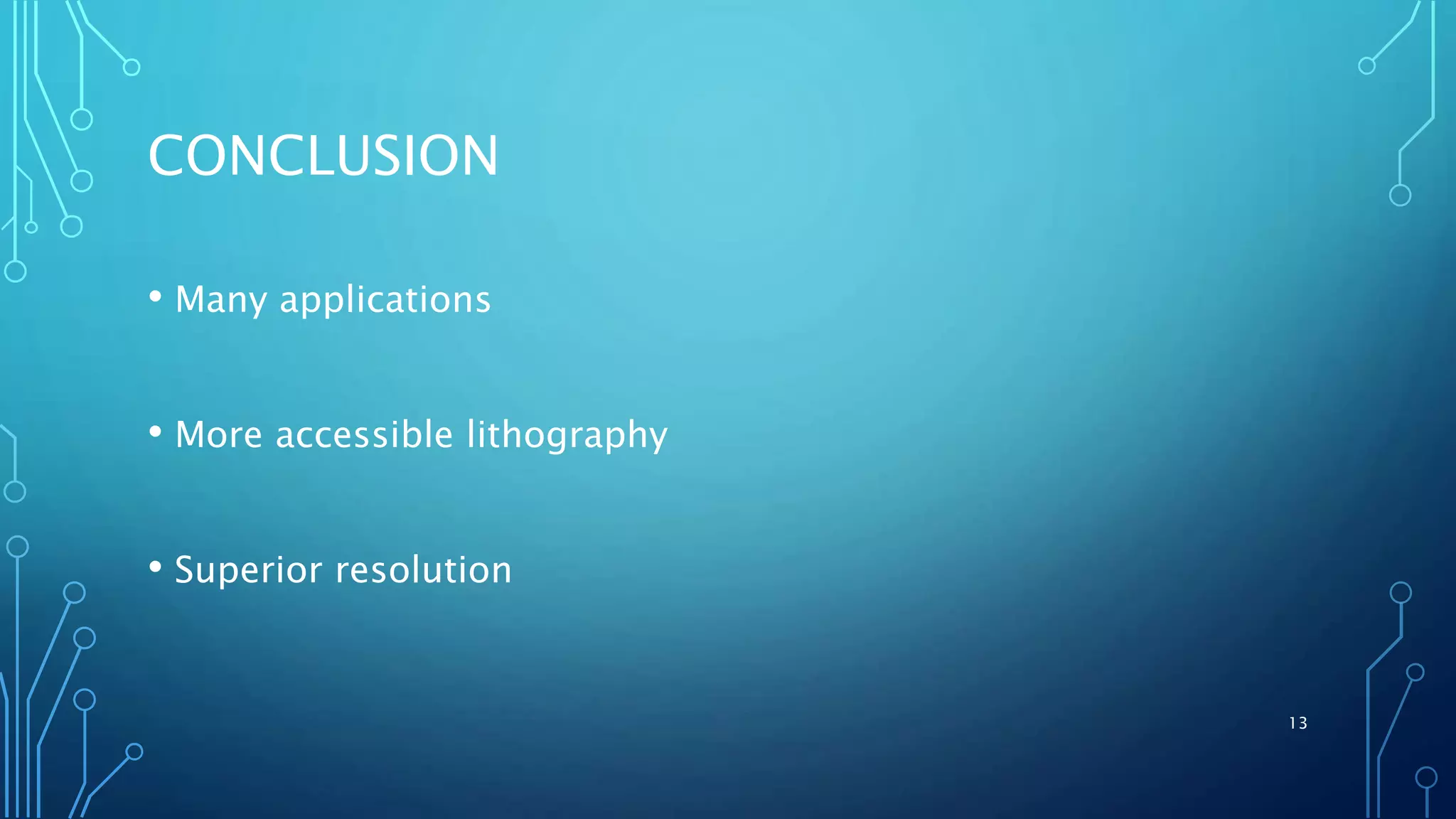 CONCLUSION

• Many applications

• More accessible lithography

• Superior resolution

13